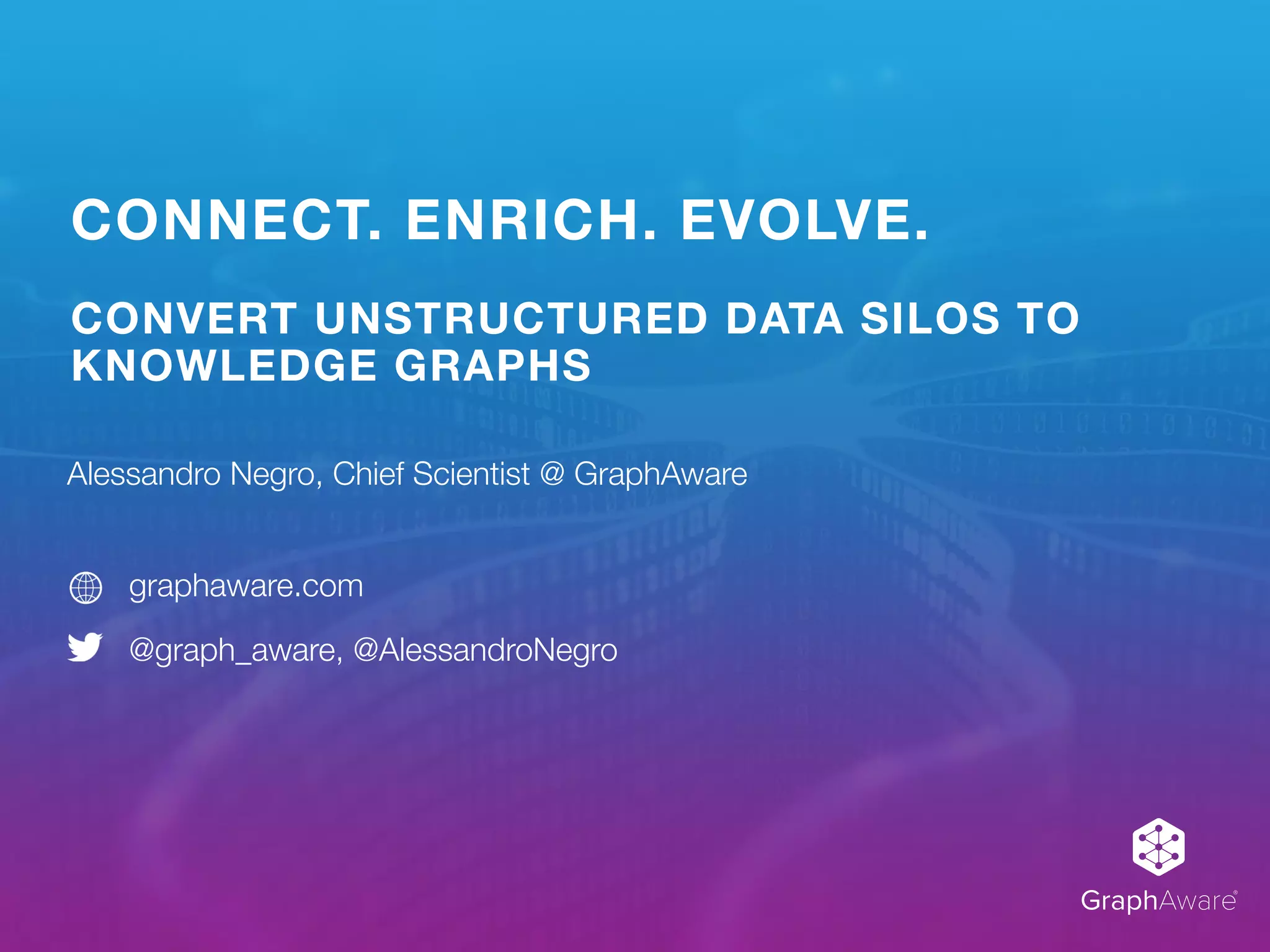 CONNECT. ENRICH. EVOLVE.

CONVERT UNSTRUCTURED DATA SILOS TO KNOWLEDGE GRAPHS

Alessandro Negro, Chief Scientist @ GraphAware

graphaware.com

@graph_aware, @AlessandroNegro

GraphAware®